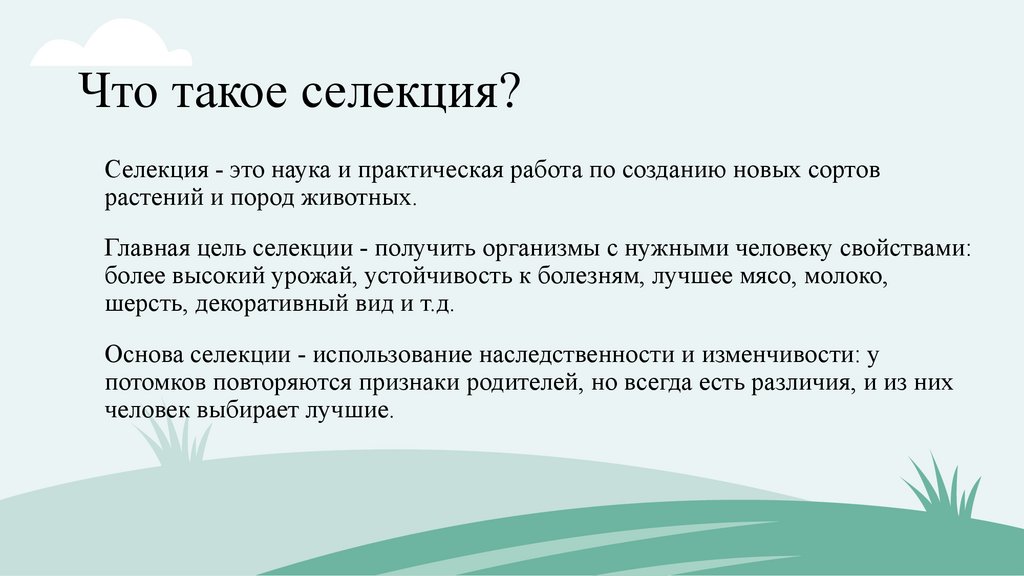 Что такое селекция?

Селекция - это наука и практическая работа по созданию новых сортов растений и пород животных.

Главная цель селекции - получить организмы с нужными человеку свойствами: более высокий урожай, устойчивость к болезням, лучшее мясо, молоко, шерсть, декоративный вид и т.д.

Основа селекции - использование наследственности и изменчивости: у потомков повторяются признаки родителей, но всегда есть различия, и из них человек выбирает лучшие.